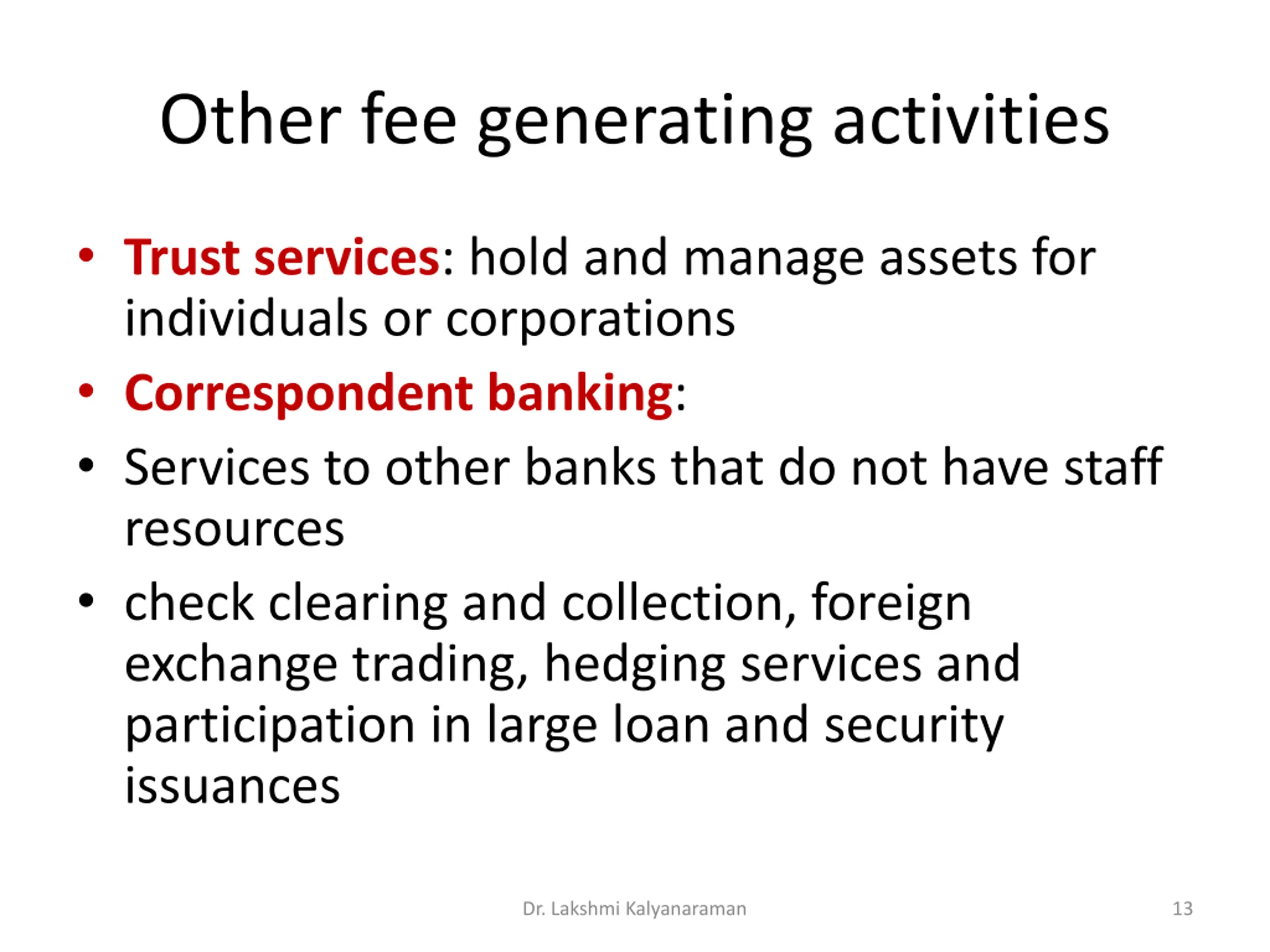 Other fee generating activities

• Trust services: hold and manage assets for individuals or corporations
• Correspondent banking:
• Services to other banks that do not have staff resources
• check clearing and collection, foreign exchange trading, hedging services and participation in large loan and security issuances

Dr. Lakshmi Kalyanaraman

13